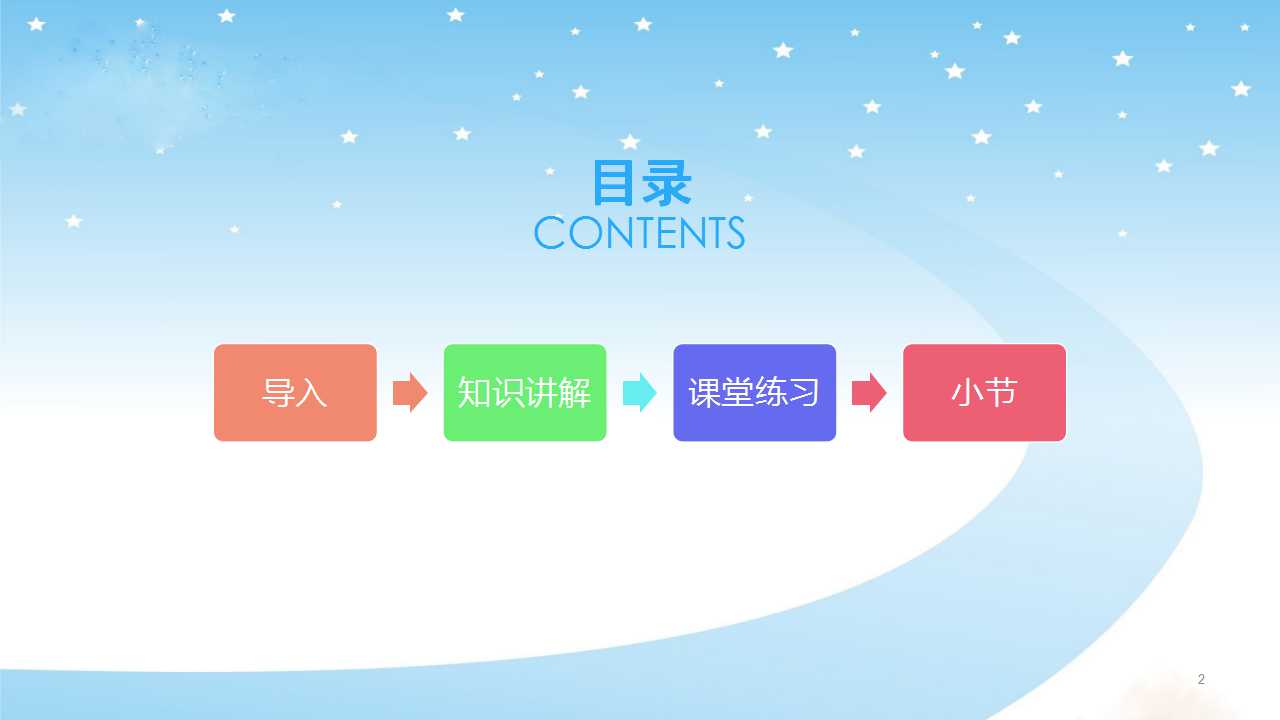 目录
CONTENTS

导入

知识讲解

课堂练习

小节

2